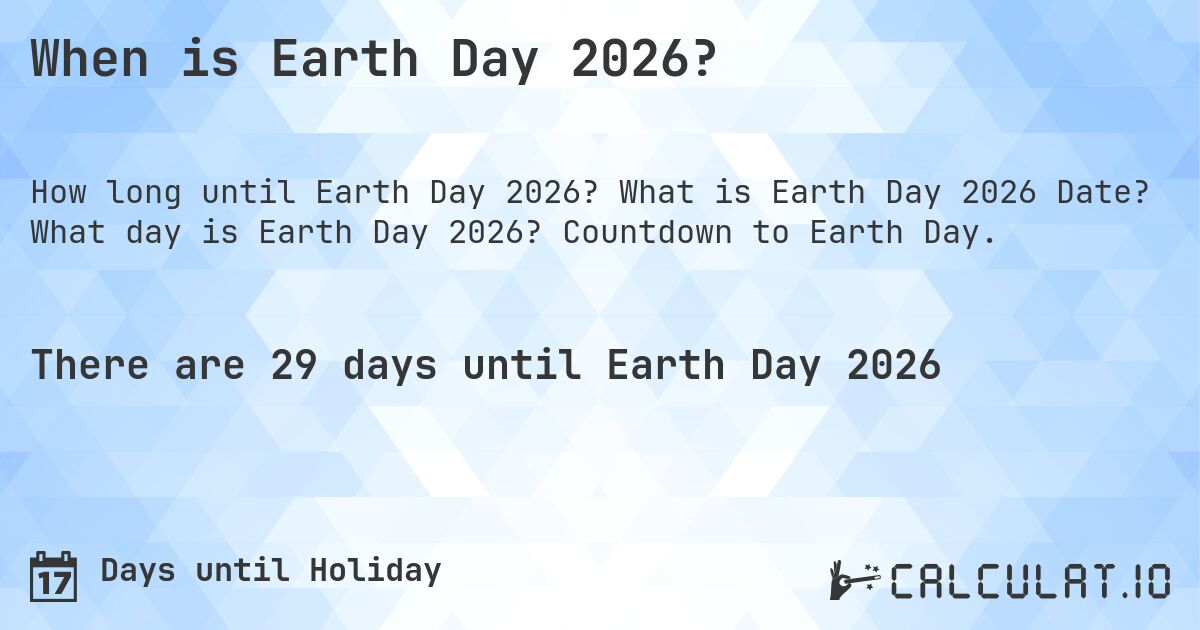 When is Earth Day 2026?

How long until Earth Day 2026? What is Earth Day 2026 Date? What day is Earth Day 2026? Countdown to Earth Day.

There are 29 days until Earth Day 2026

17

Days until Holiday

CALCULAT.IO